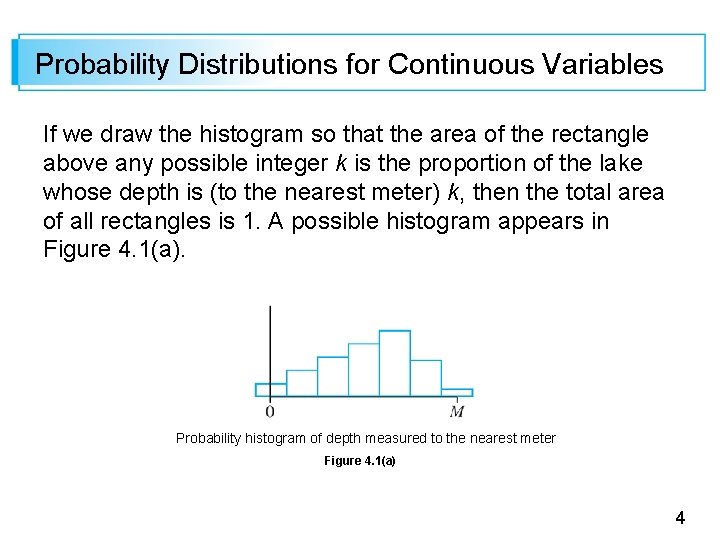 Probability Distributions for Continuous Variables

If we draw the histogram so that the area of the rectangle above any possible integer $k$ is the proportion of the lake whose depth is (to the nearest meter) $k$, then the total area of all rectangles is 1. A possible histogram appears in Figure 4.1(a).

0

$M$

Probability histogram of depth measured to the nearest meter

Figure 4.1(a)

4